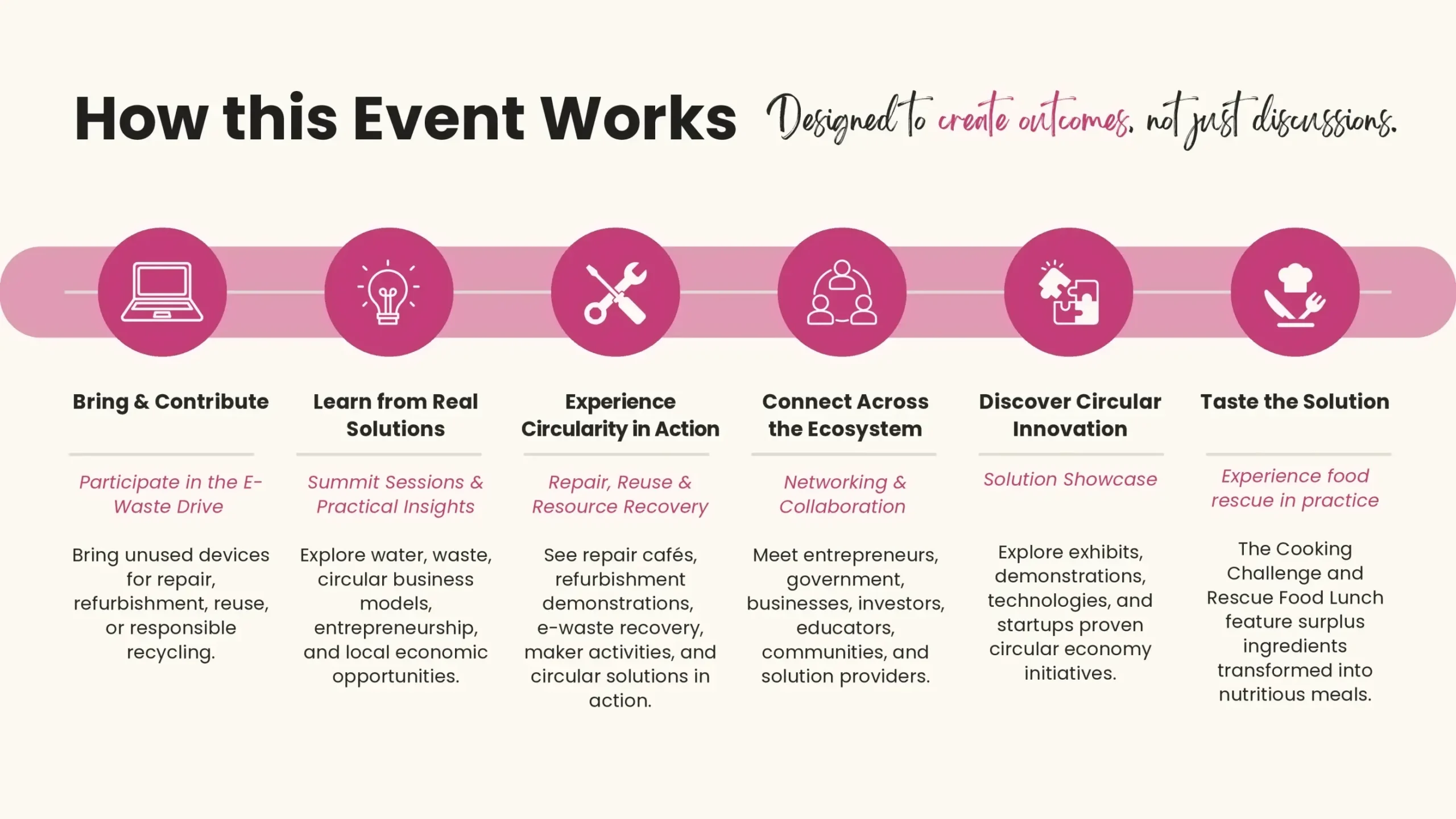 How this Event Works

Designed to create outcomes, not just discussions.

Bring & Contribute

Participate in the E-Waste Drive

Bring unused devices for repair, refurbishment, reuse, or responsible recycling.

Learn from Real Solutions

Summit Sessions & Practical Insights

Explore water, waste, circular business models, entrepreneurship, and local economic opportunities.

Experience Circularity in Action

Repair, Reuse & Resource Recovery

See repair cafés, refurbishment demonstrations, e-waste recovery, maker activities, and circular solutions in action.

Connect Across the Ecosystem

Networking & Collaboration

Meet entrepreneurs, government, businesses, investors, educators, communities, and solution providers.

Discover Circular Innovation

Solution Showcase

Explore exhibits, demonstrations, technologies, and startups proven circular economy initiatives.

Taste the Solution

Experience food rescue in practice

The Cooking Challenge and Rescue Food Lunch feature surplus ingredients transformed into nutritious meals.